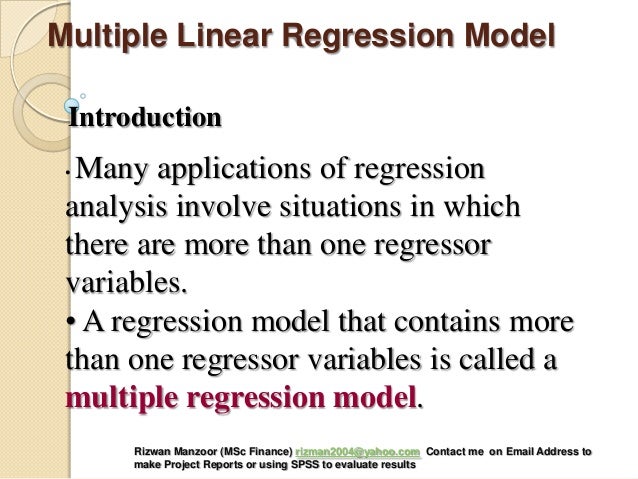 Multiple Linear Regression Model

Introduction

• Many applications of regression analysis involve situations in which there are more than one regressor variables.
• A regression model that contains more than one regressor variables is called a multiple regression model.

Rizwan Manzoor (MSc Finance) rizman2004@yahoo.com Contact me on Email Address to make Project Reports or using SPSS to evaluate results